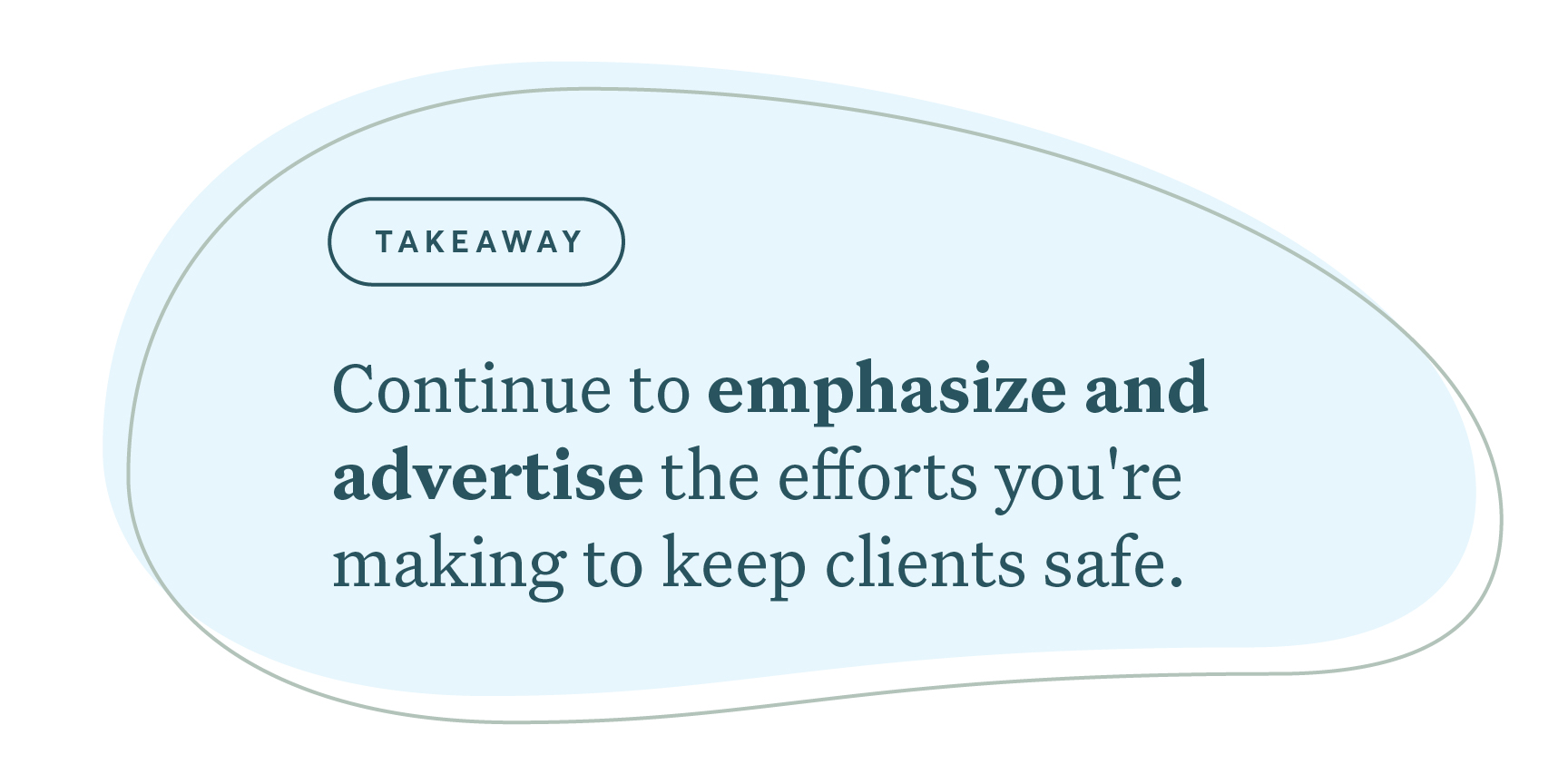 TAKEAWAY

Continue to emphasize and advertise the efforts you're making to keep clients safe.